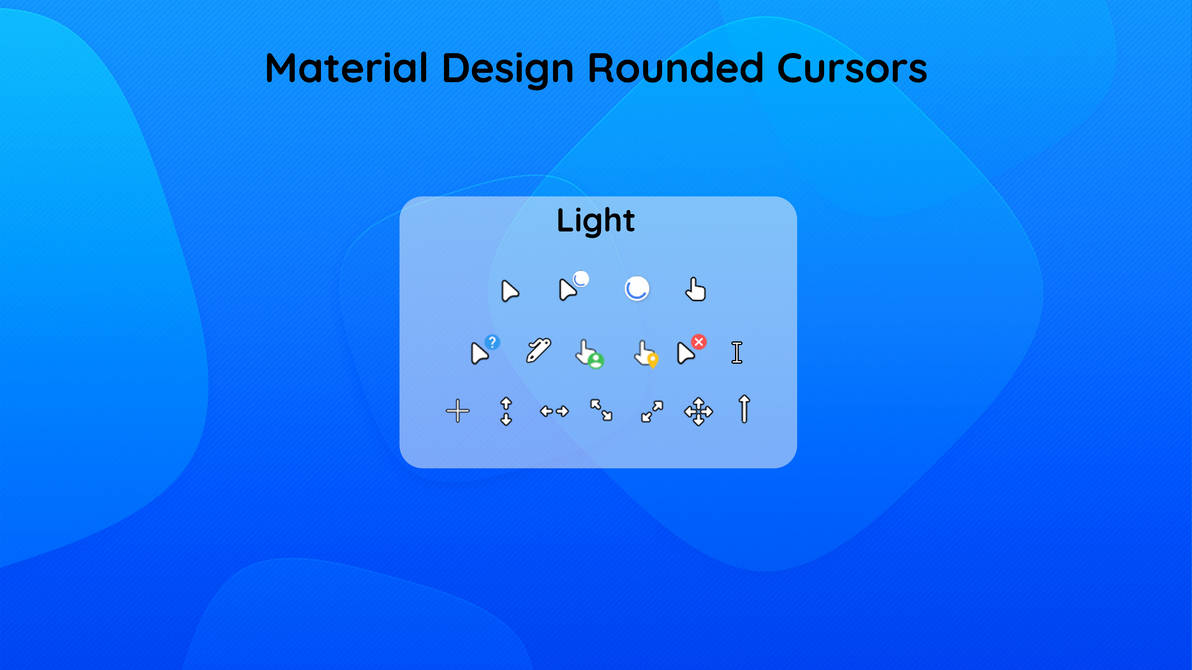 Material Design Rounded Cursors

Light